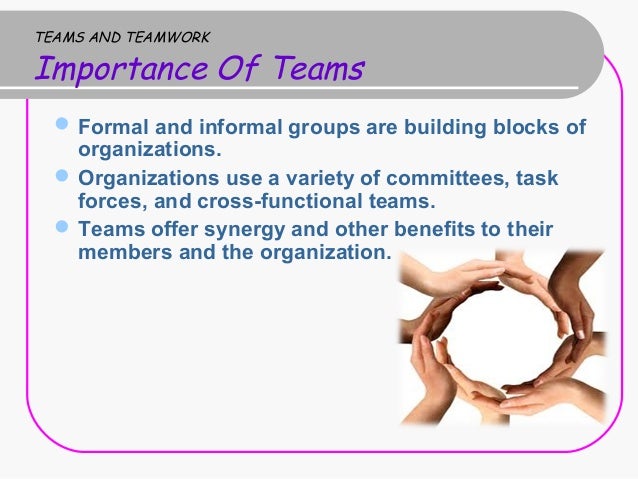 TEAMS AND TEAMWORK

Importance Of Teams

- Formal and informal groups are building blocks of organizations.
- Organizations use a variety of committees, task forces, and cross-functional teams.
- Teams offer synergy and other benefits to their members and the organization.